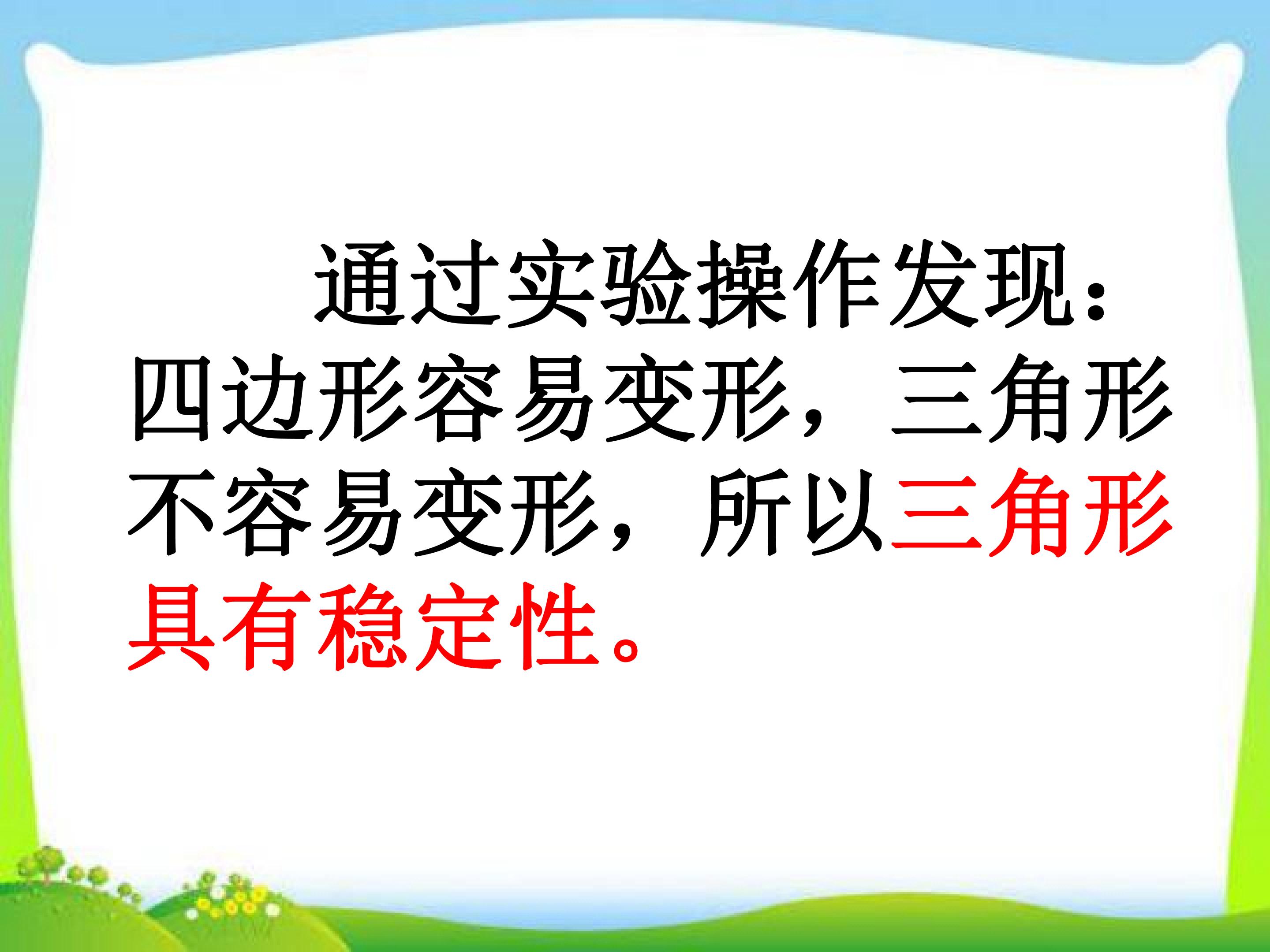 通过实验操作发现：四边形容易变形，三角形不容易变形，所以三角形具有稳定性。